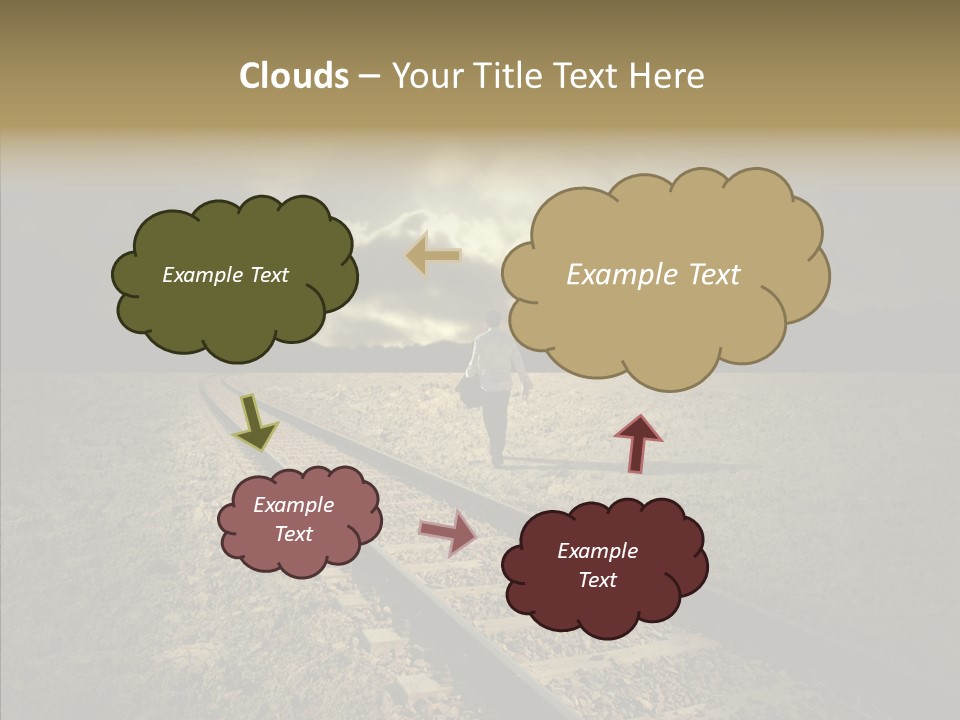 Clouds – Your Title Text Here

Example Text

Example Text

Example Text

Example Text